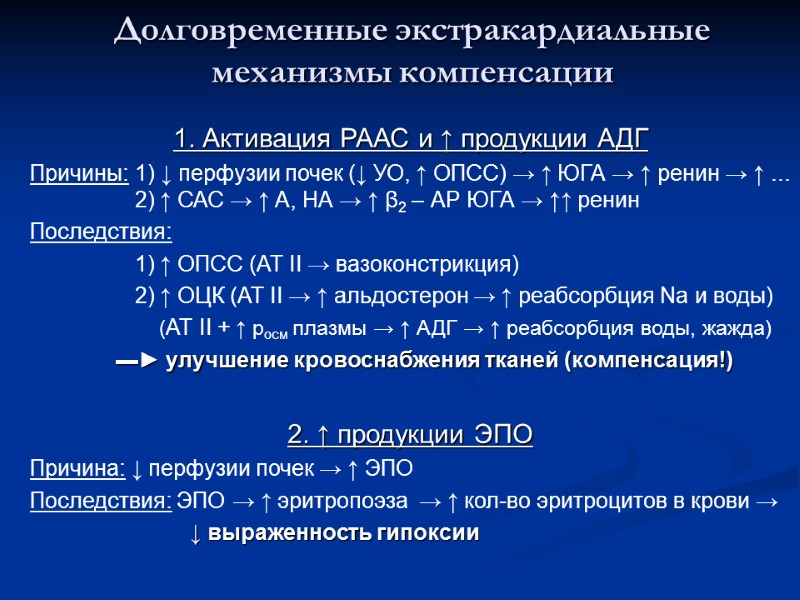 Долговременные экстракардиальные механизмы компенсации

1. Активация РААС и ↑ продукции АДГ

Причины: 1) ↓ перфузии почек (↓ УО, ↑ ОПСС) → ↑ ЮГА → ↑ ренин → ↑ ...
2) ↑ САС → ↑ А, НА → ↑ $\beta_2$ – АР ЮГА → ↑↑ ренин

Последствия:
1) ↑ ОПСС (АТ II → вазоконстрикция)
2) ↑ ОЦК (АТ II → ↑ альдостерон → ↑ реабсорбция Na и воды)
(АТ II + ↑ $p_{осм}$ плазмы → ↑ АДГ → ↑ реабсорбция воды, жажда)

—► улучшение кровоснабжения тканей (компенсация!)

2. ↑ продукции ЭПО

Причина: ↓ перфузии почек → ↑ ЭПО
Последствия: ЭПО → ↑ эритропоэза → ↑ кол-во эритроцитов в крови →
↓ выраженность гипоксии